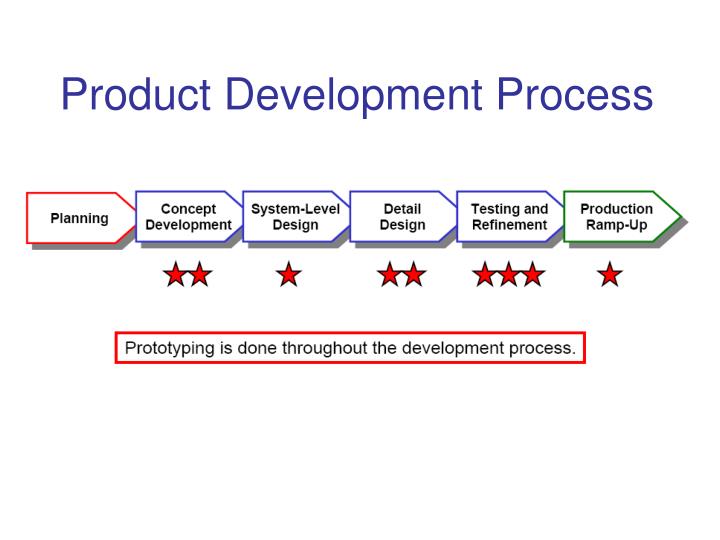 Product Development Process

Planning

Concept Development

System-Level Design

Detail Design

Testing and Refinement

Production Ramp-Up

Prototyping is done throughout the development process.